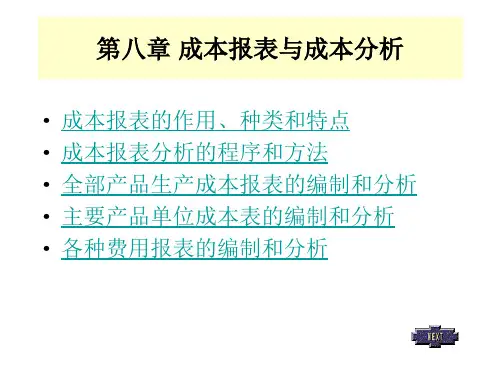 第八章 成本报表与成本分析

• 成本报表的作用、种类和特点
• 成本报表分析的程序和方法
• 全部产品生产成本报表的编制和分析
• 主要产品单位成本表的编制和分析
• 各种费用报表的编制和分析

NEXT